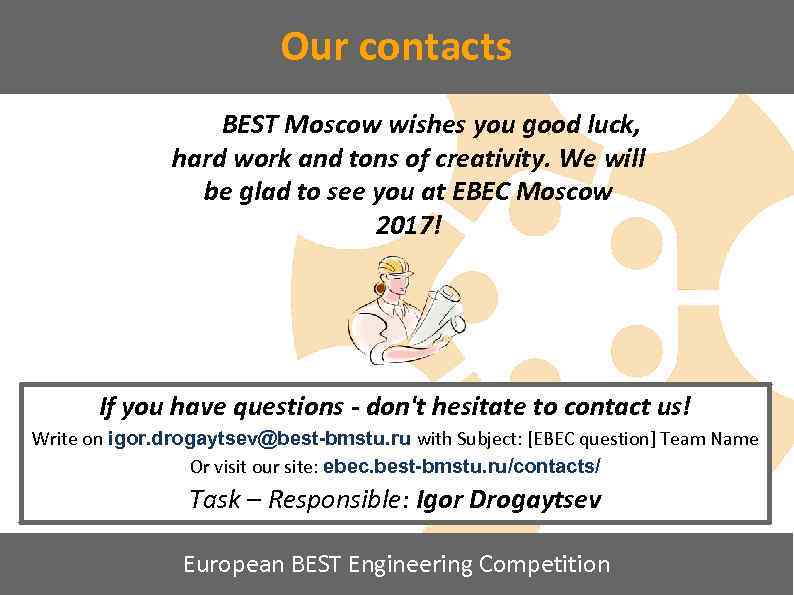 Our contacts

BEST Moscow wishes you good luck, hard work and tons of creativity. We will be glad to see you at EBEC Moscow 2017!

If you have questions - don't hesitate to contact us!
Write on igor.drogaytsev@best-bmstu.ru with Subject: [EBEC question] Team Name
Or visit our site: ebec.best-bmstu.ru/contacts/
Task – Responsible: Igor Drogaytsev

European BEST Engineering Competition